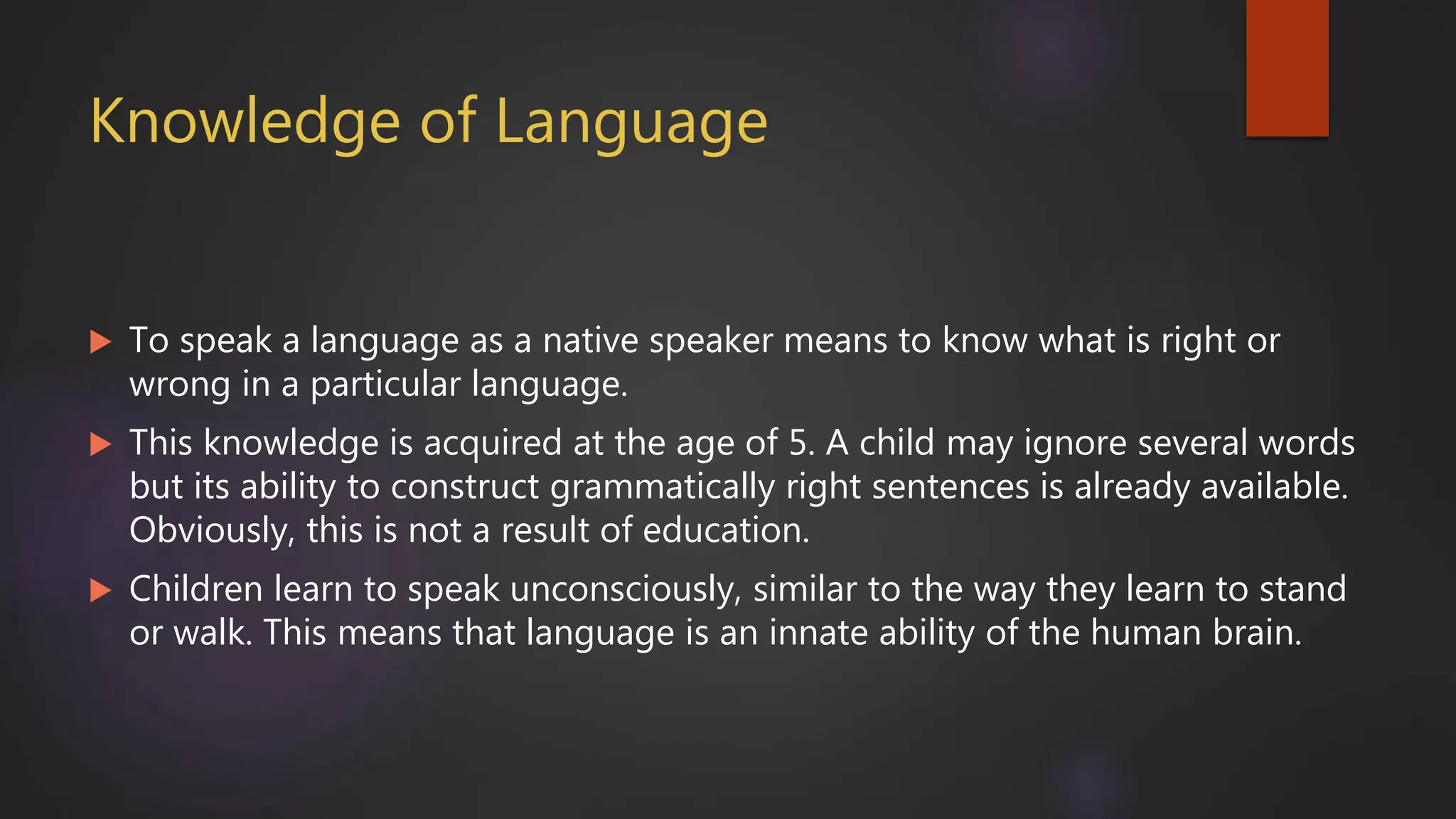 Knowledge of Language

▶ To speak a language as a native speaker means to know what is right or wrong in a particular language.

▶ This knowledge is acquired at the age of 5. A child may ignore several words but its ability to construct grammatically right sentences is already available. Obviously, this is not a result of education.

▶ Children learn to speak unconsciously, similar to the way they learn to stand or walk. This means that language is an innate ability of the human brain.